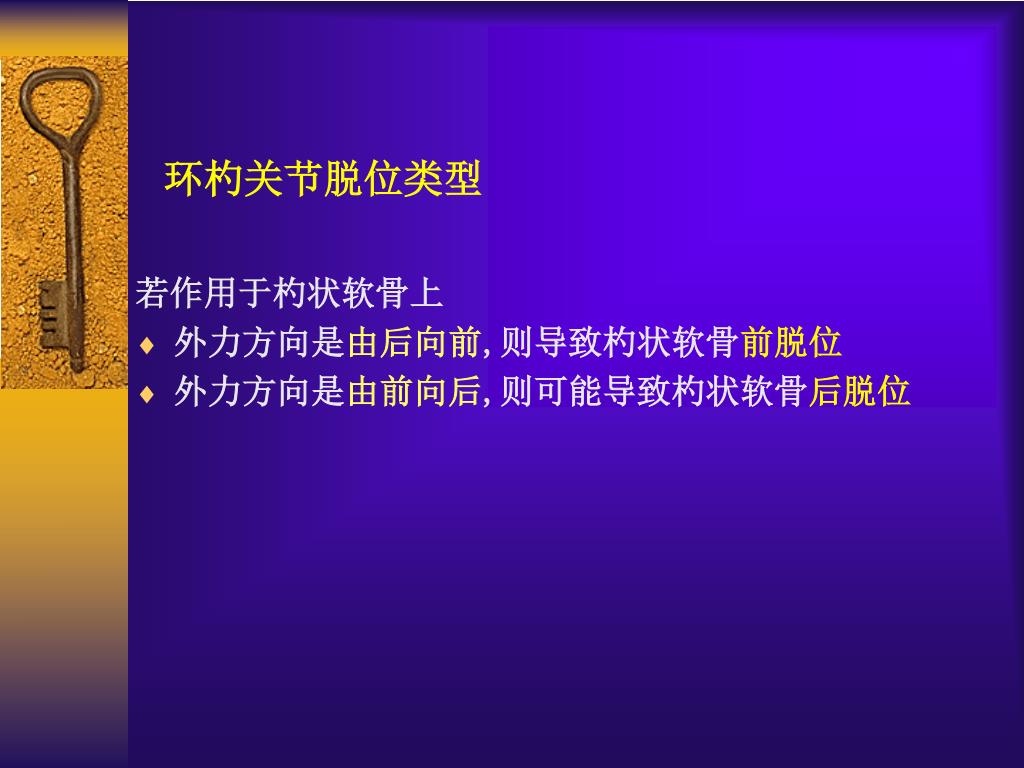 环杓关节脱位类型

若作用于杓状软骨上
♦ 外力方向是由后向前,则导致杓状软骨前脱位
♦ 外力方向是由前向后,则可能导致杓状软骨后脱位